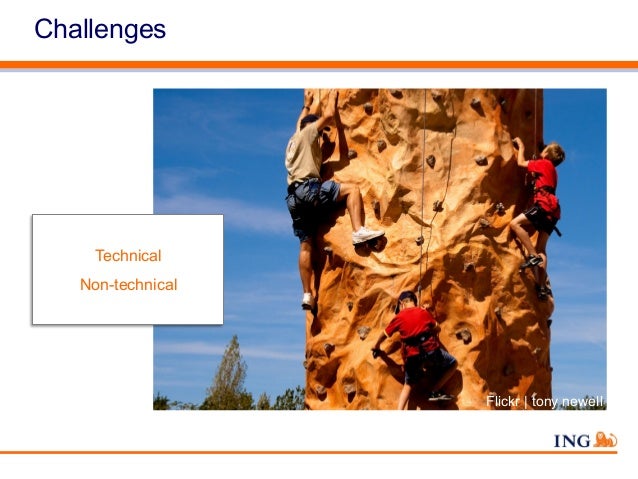 Challenges

Technical

Non-technical

Flickr | tony newell

ING